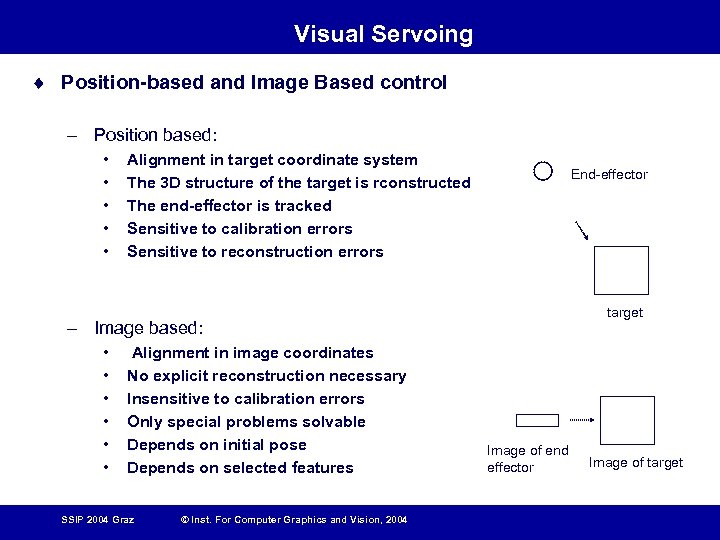 Visual Servoing

♦ Position-based and Image Based control

– Position based:
• Alignment in target coordinate system
• The 3D structure of the target is rconstructed
• The end-effector is tracked
• Sensitive to calibration errors
• Sensitive to reconstruction errors

End-effector

target

– Image based:
• Alignment in image coordinates
• No explicit reconstruction necessary
• Insensitive to calibration errors
• Only special problems solvable
• Depends on initial pose
• Depends on selected features

Image of end effector

Image of target

SSIP 2004 Graz © Inst. For Computer Graphics and Vision, 2004